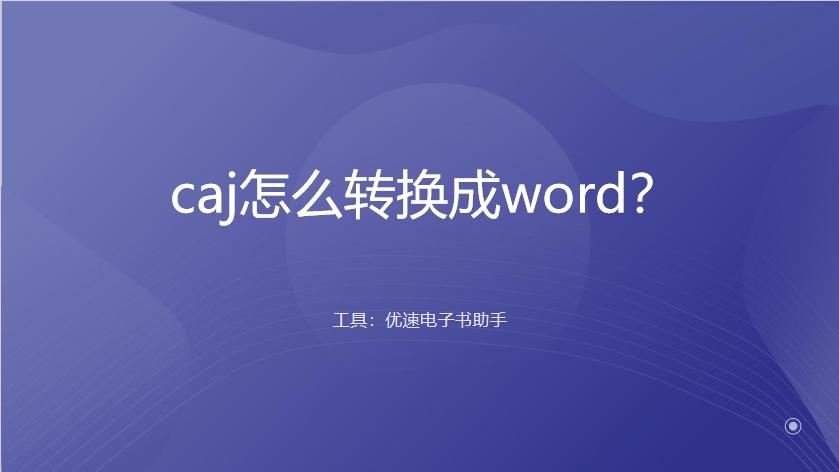 caj怎么转换成word?

工具：优速电子书助手